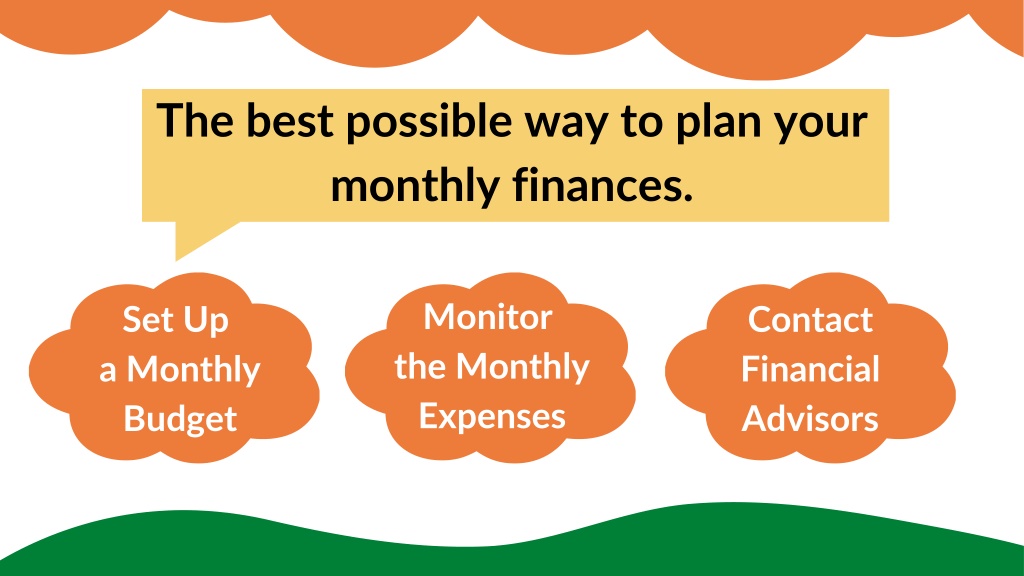 The best possible way to plan your monthly finances.

Set Up a Monthly Budget

Monitor the Monthly Expenses

Contact Financial Advisors